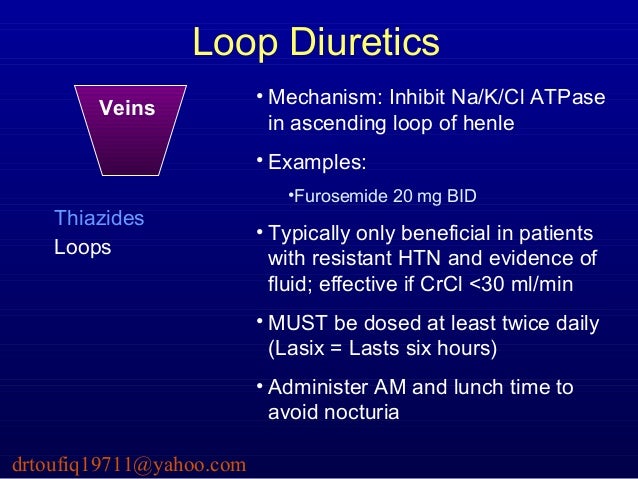 Loop Diuretics

Veins

Thiazides
Loops

• Mechanism: Inhibit Na/K/Cl ATPase in ascending loop of henle

• Examples:

•Furosemide 20 mg BID

• Typically only beneficial in patients with resistant HTN and evidence of fluid; effective if CrCl <30 ml/min

• MUST be dosed at least twice daily (Lasix = Lasts six hours)

• Administer AM and lunch time to avoid nocturia

drtoufiq19711@yahoo.com